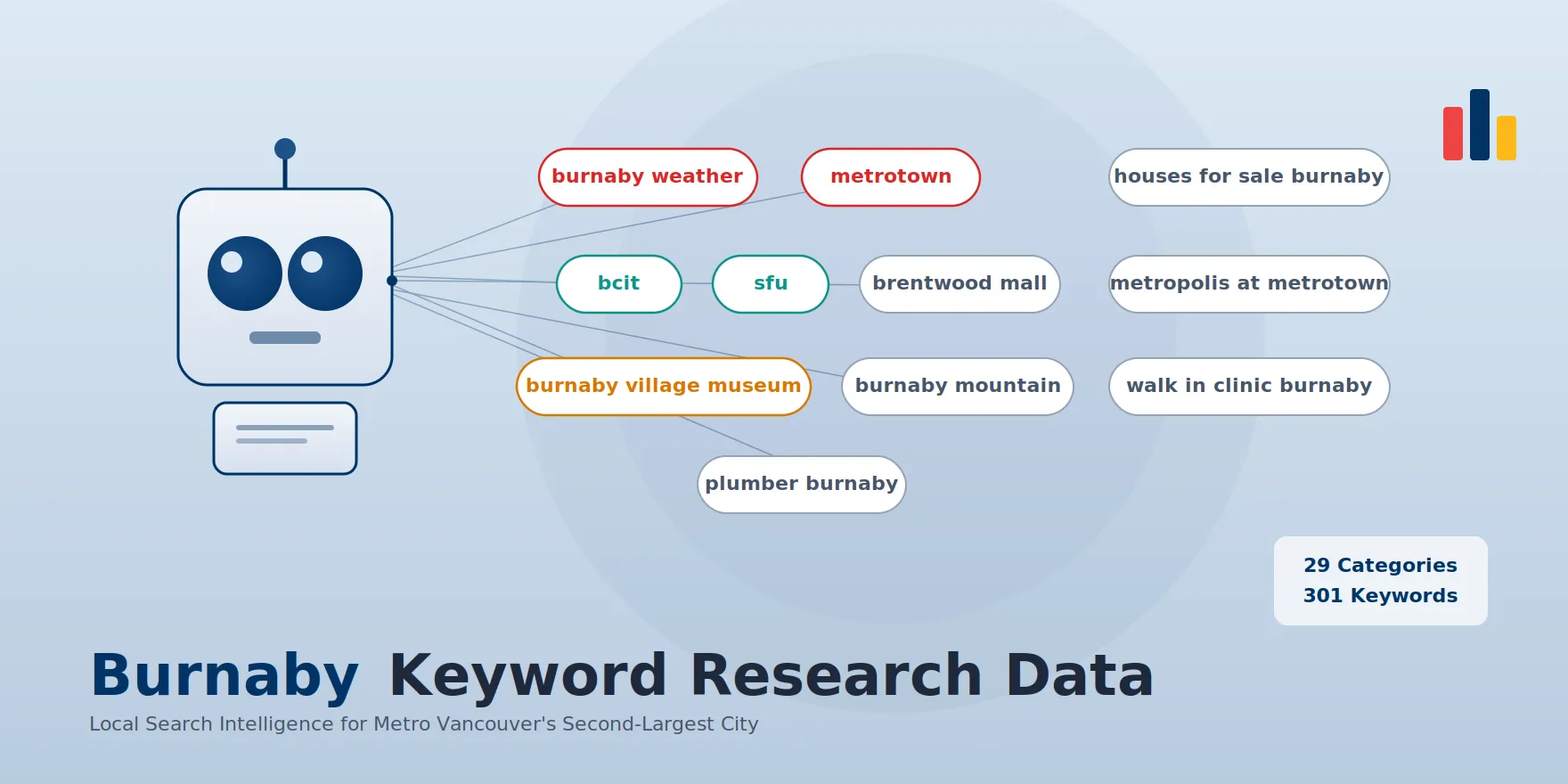 burnaby weather

metrotown

houses for sale burnaby

bcit

sfu

brentwood mall

metropolis at metrotown

burnaby village museum

burnaby mountain

walk in clinic burnaby

plumber burnaby

29 Categories
301 Keywords

Burnaby Keyword Research Data

Local Search Intelligence for Metro Vancouver's Second-Largest City